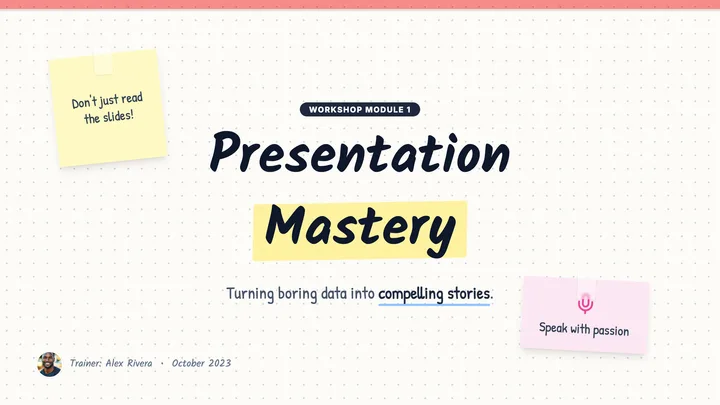 Don't just read the slides!

WORKSHOP MODULE 1

Presentation Mastery

Turning boring data into compelling stories.

Speak with passion

Trainer: Alex Rivera · October 2023